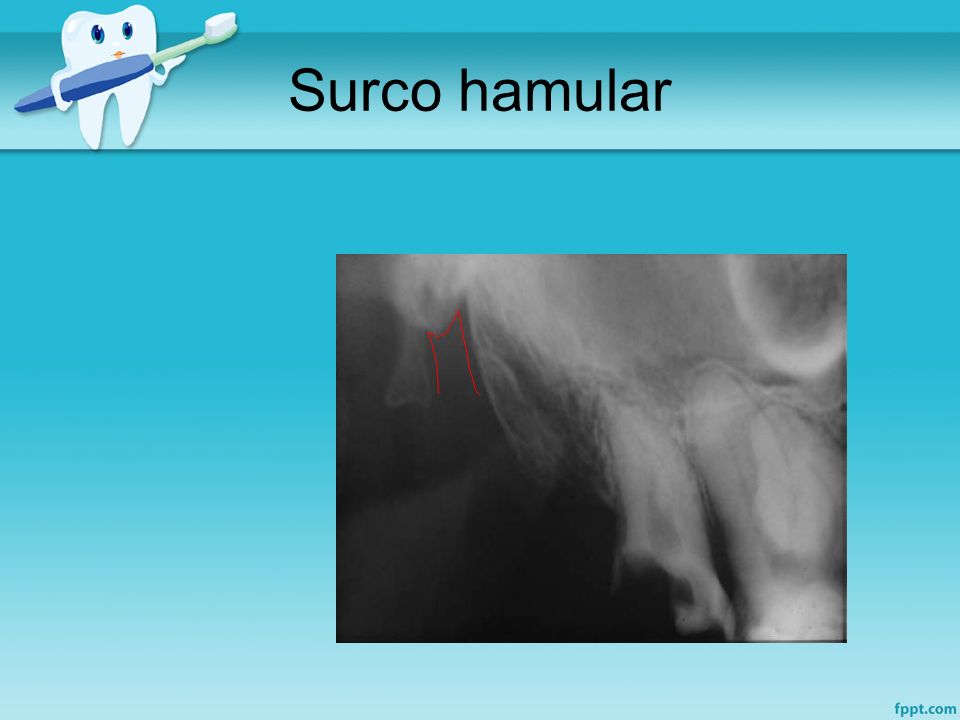 Surco hamular

fppt.com